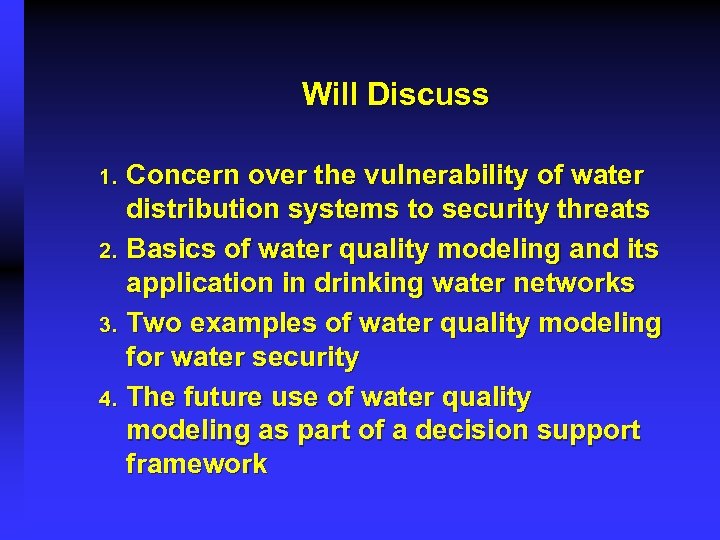 Will Discuss

1. Concern over the vulnerability of water distribution systems to security threats

2. Basics of water quality modeling and its application in drinking water networks

3. Two examples of water quality modeling for water security

4. The future use of water quality modeling as part of a decision support framework